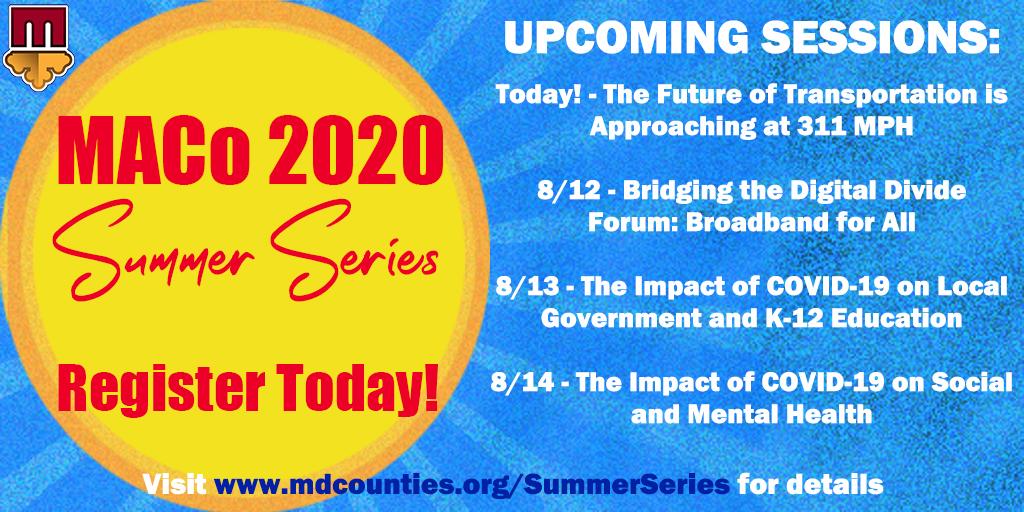 m

MACo 2020
Summer Series

Register Today!

UPCOMING SESSIONS:

Today! - The Future of Transportation is Approaching at 311 MPH

8/12 - Bridging the Digital Divide Forum: Broadband for All

8/13 - The Impact of COVID-19 on Local Government and K-12 Education

8/14 - The Impact of COVID-19 on Social and Mental Health

Visit www.mdcounties.org/SummerSeries for details